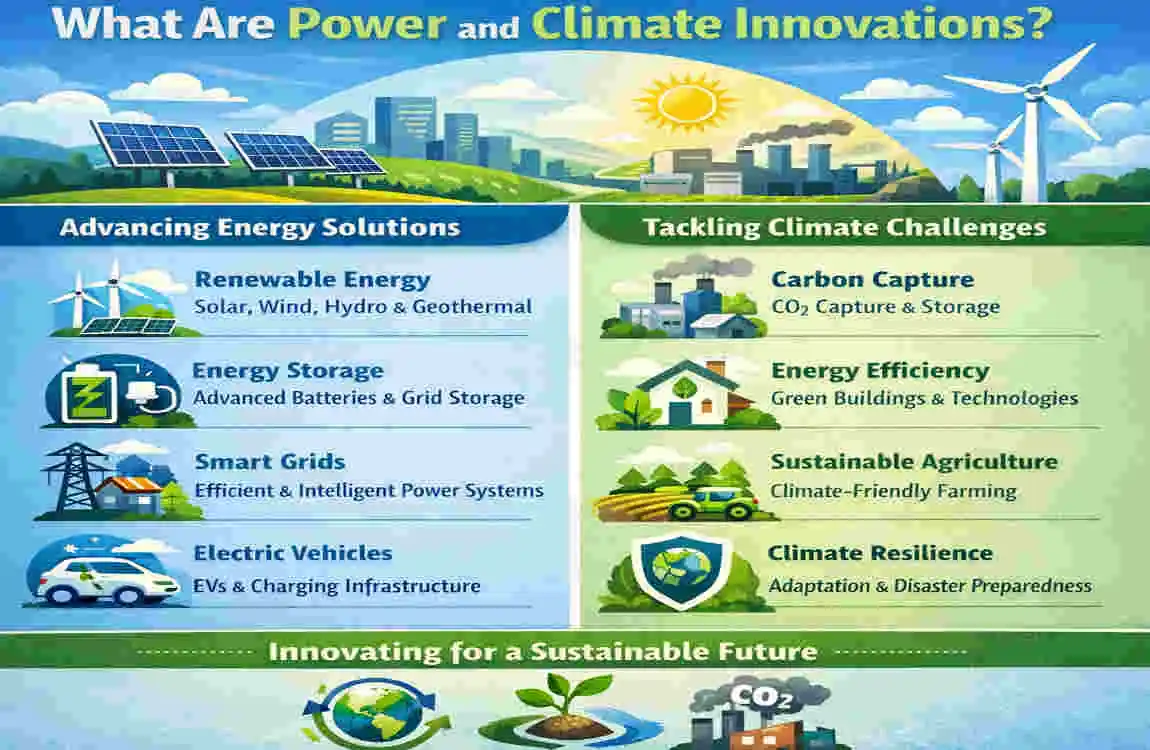 What Are Power and Climate Innovations?

Advancing Energy Solutions

Renewable Energy
Solar, Wind, Hydro & Geothermal

Energy Storage
Advanced Batteries & Grid Storage

Smart Grids
Efficient & Intelligent Power Systems

Electric Vehicles
EVs & Charging Infrastructure

Tackling Climate Challenges

Carbon Capture
$CO_2$ Capture & Storage

Energy Efficiency
Green Buildings & Technologies

Sustainable Agriculture
Climate-Friendly Farming

Climate Resilience
Adaptation & Disaster Preparedness

Innovating for a Sustainable Future

$CO_2$